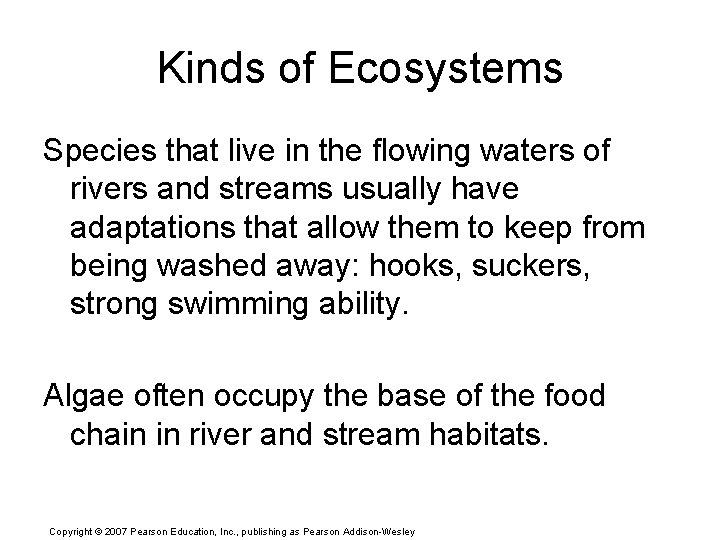 Kinds of Ecosystems

Species that live in the flowing waters of rivers and streams usually have adaptations that allow them to keep from being washed away: hooks, suckers, strong swimming ability.

Algae often occupy the base of the food chain in river and stream habitats.

Copyright © 2007 Pearson Education, Inc., publishing as Pearson Addison-Wesley